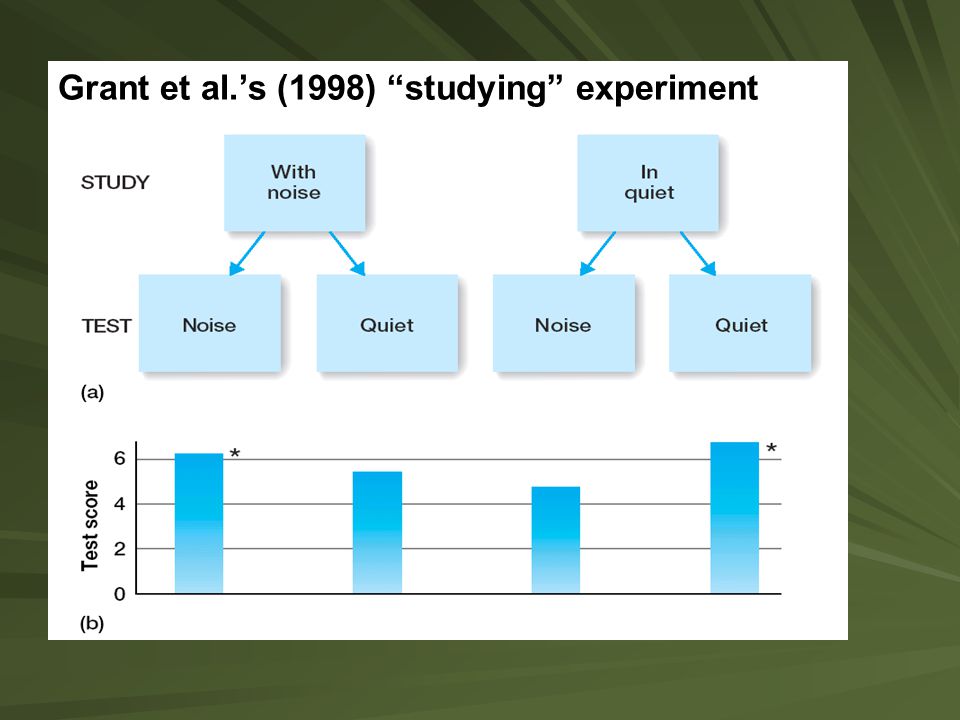 Grant et al.'s (1998) "studying" experiment

STUDY

With noise

In quiet

TEST

Noise

Quiet

Noise

Quiet

(a)

Test score

6

4

2

0

*

*

(b)